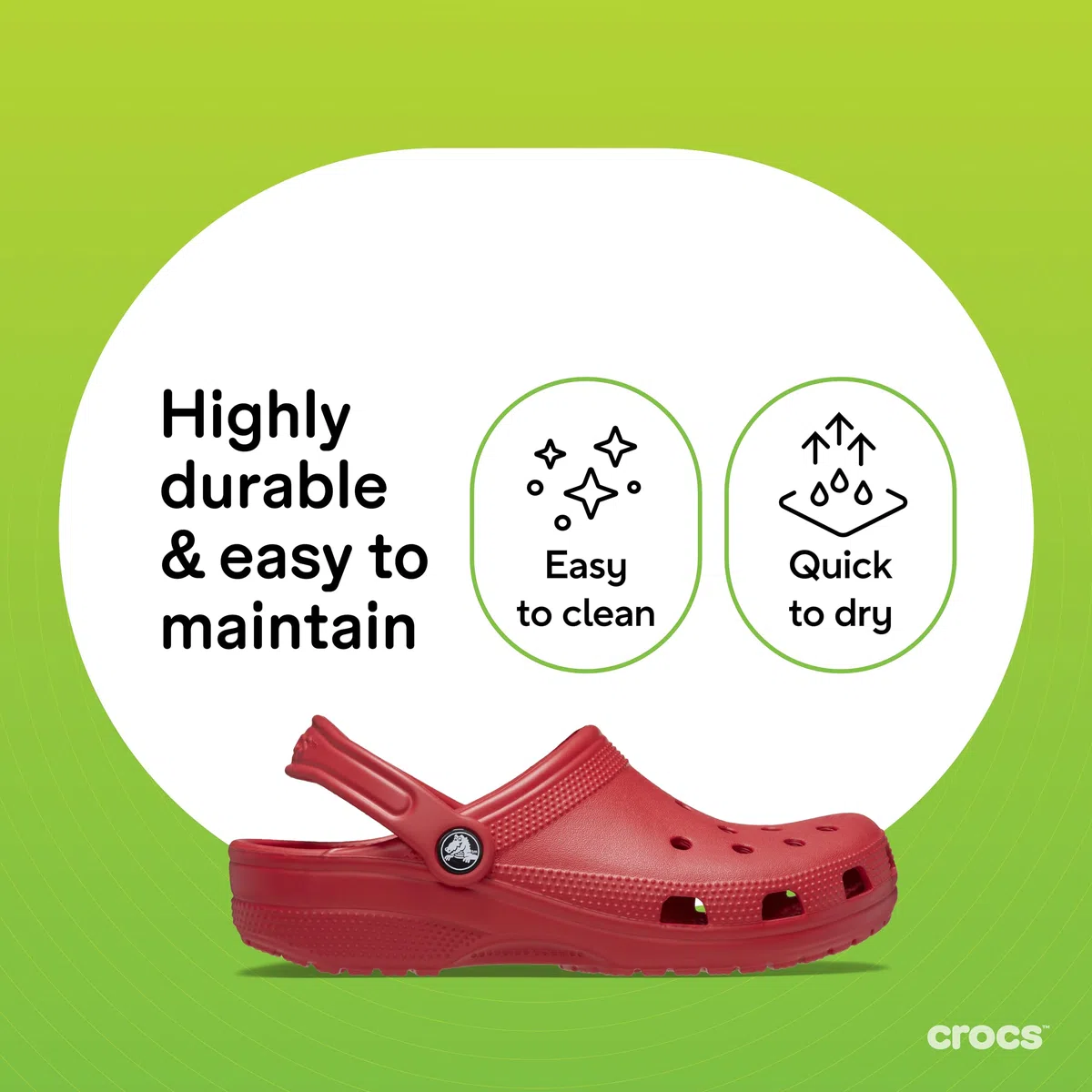 Highly durable & easy to maintain

Easy to clean

Quick to dry

crocs™